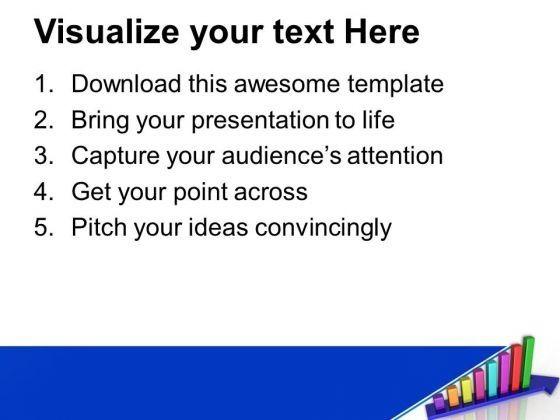 Visualize your text Here

1. Download this awesome template
2. Bring your presentation to life
3. Capture your audience's attention
4. Get your point across
5. Pitch your ideas convincingly